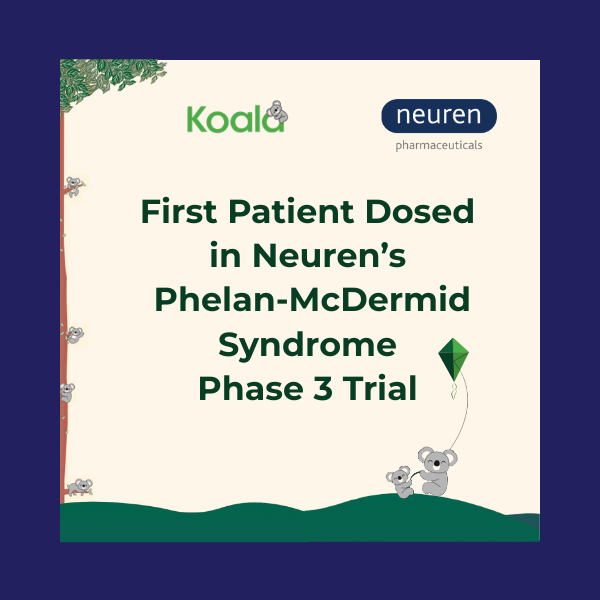 Koala

neuren
pharmaceuticals

First Patient Dosed in Neuren's Phelan-McDermid Syndrome Phase 3 Trial